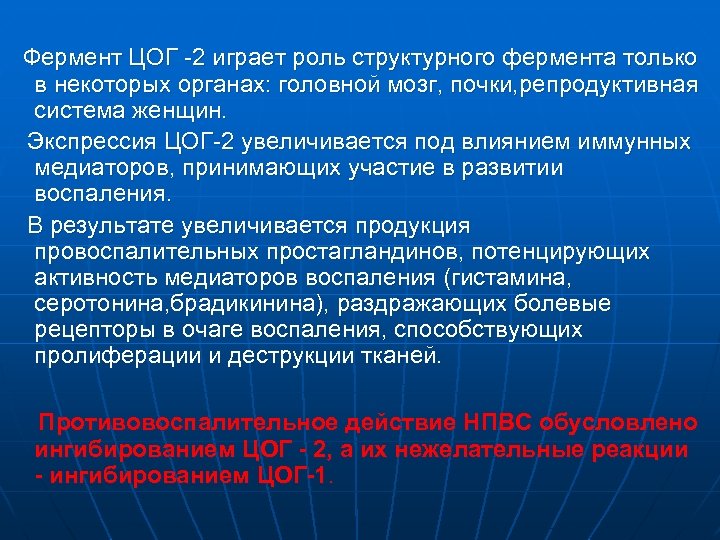 Фермент ЦОГ -2 играет роль структурного фермента только в некоторых органах: головной мозг, почки,репродуктивная система женщин.

Экспрессия ЦОГ-2 увеличивается под влиянием иммунных медиаторов, принимающих участие в развитии воспаления.

В результате увеличивается продукция провоспалительных простагландинов, потенцирующих активность медиаторов воспаления (гистамина, серотонина,брадикинина), раздражающих болевые рецепторы в очаге воспаления, способствующих пролиферации и деструкции тканей.

Противовоспалительное действие НПВС обусловлено ингибированием ЦОГ - 2, а их нежелательные реакции - ингибированием ЦОГ-1.